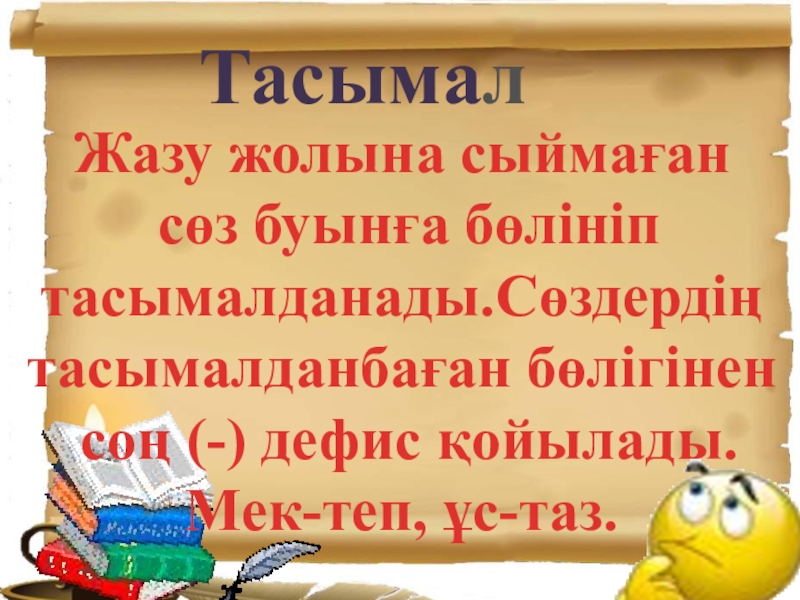 Тасымал

Жазу жолына сыймаған сөз буынға бөлініп тасымалданады.Сөздердің тасымалданбаған бөлігінен соң (-) дефис қойылады. Мек-теп, ұс-таз.